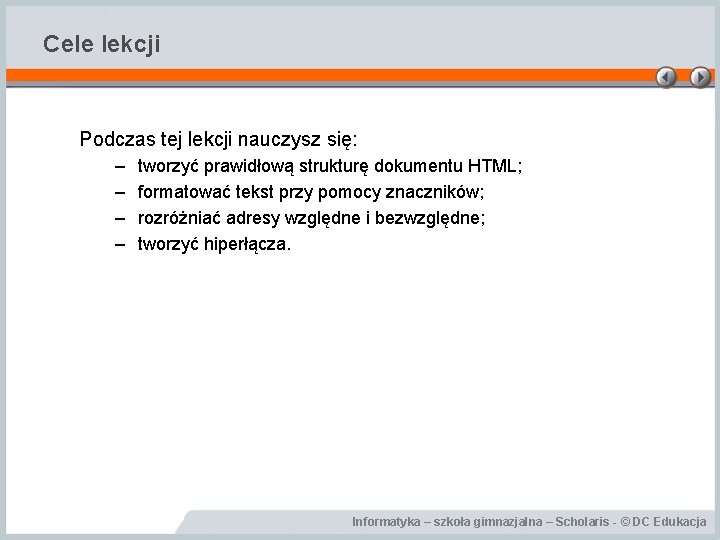 Cele lekcji

Podczas tej lekcji nauczysz się:
– tworzyć prawidłową strukturę dokumentu HTML;
– formatować tekst przy pomocy znaczników;
– rozróżniać adresy względne i bezwzględne;
– tworzyć hiperłącza.

Informatyka – szkoła gimnazjalna – Scholaris - © DC Edukacja